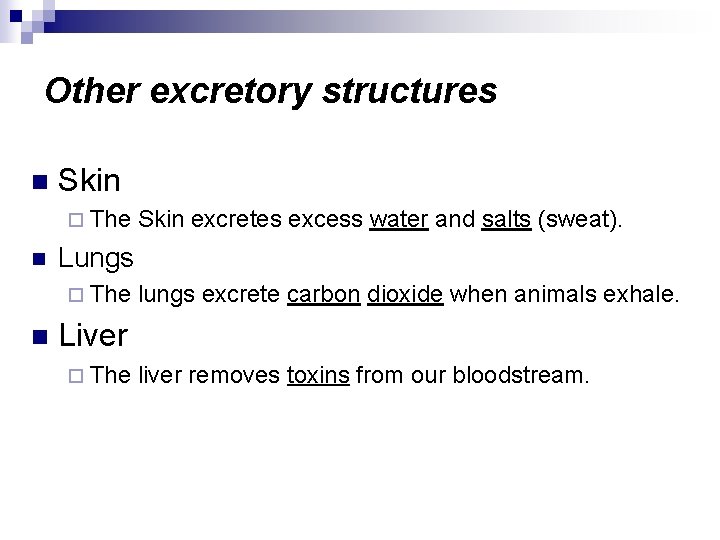 Other excretory structures

Skin
The Skin excretes excess water and salts (sweat).

Lungs
The lungs excrete carbon dioxide when animals exhale.

Liver
The liver removes toxins from our bloodstream.